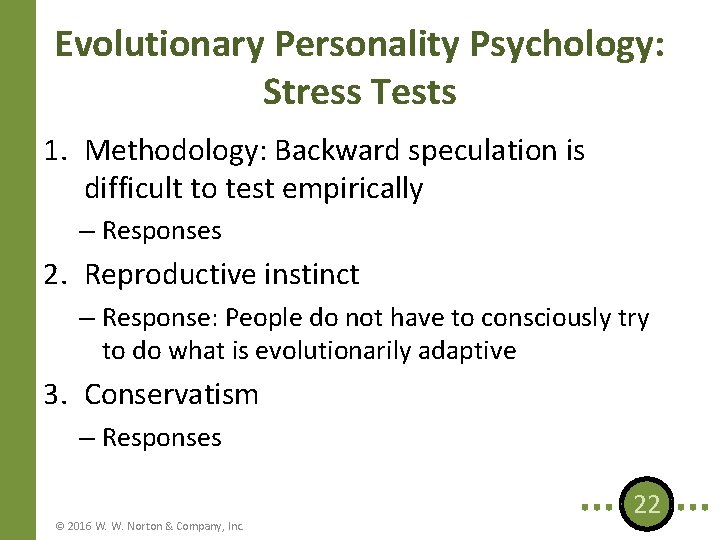 Evolutionary Personality Psychology: Stress Tests

1. Methodology: Backward speculation is difficult to test empirically

– Responses

2. Reproductive instinct

– Response: People do not have to consciously try to do what is evolutionarily adaptive

3. Conservatism

– Responses

© 2016 W. W. Norton & Company, Inc.

22